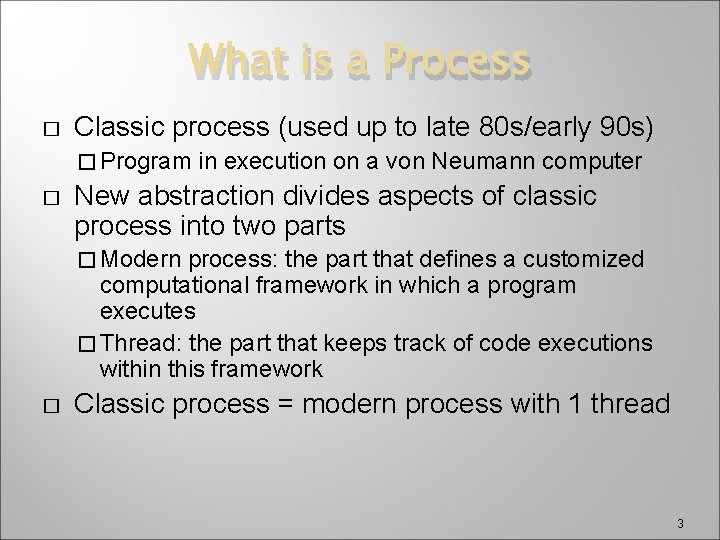 What is a Process

□ Classic process (used up to late 80s/early 90s)

□ Program in execution on a von Neumann computer

□ New abstraction divides aspects of classic process into two parts

□ Modern process: the part that defines a customized computational framework in which a program executes

□ Thread: the part that keeps track of code executions within this framework

□ Classic process = modern process with 1 thread

3